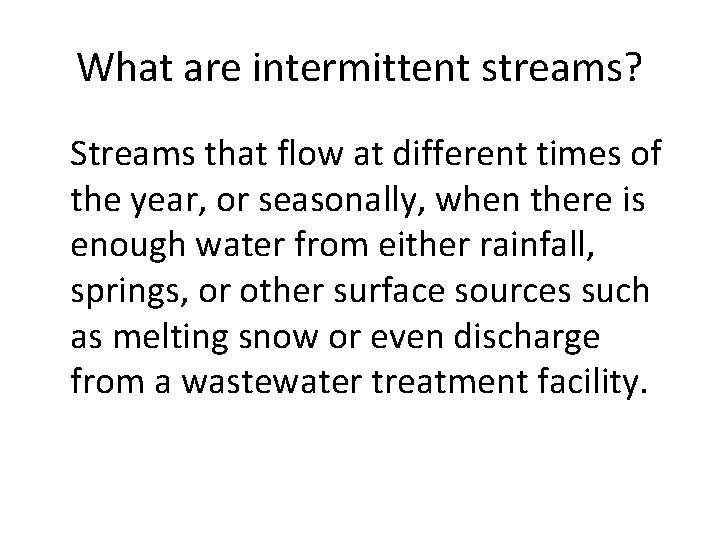 What are intermittent streams?

Streams that flow at different times of the year, or seasonally, when there is enough water from either rainfall, springs, or other surface sources such as melting snow or even discharge from a wastewater treatment facility.